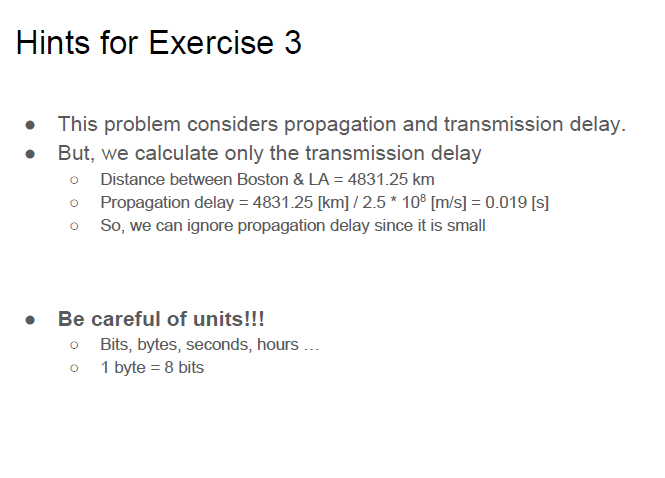 Hints for Exercise 3

- This problem considers propagation and transmission delay.
- But, we calculate only the transmission delay
  - Distance between Boston & LA = 4831.25 km
  - Propagation delay = 4831.25 [km] / 2.5 * $10^8$ [m/s] = 0.019 [s]
  - So, we can ignore propagation delay since it is small

- **Be careful of units!!!**
  - Bits, bytes, seconds, hours …
  - 1 byte = 8 bits